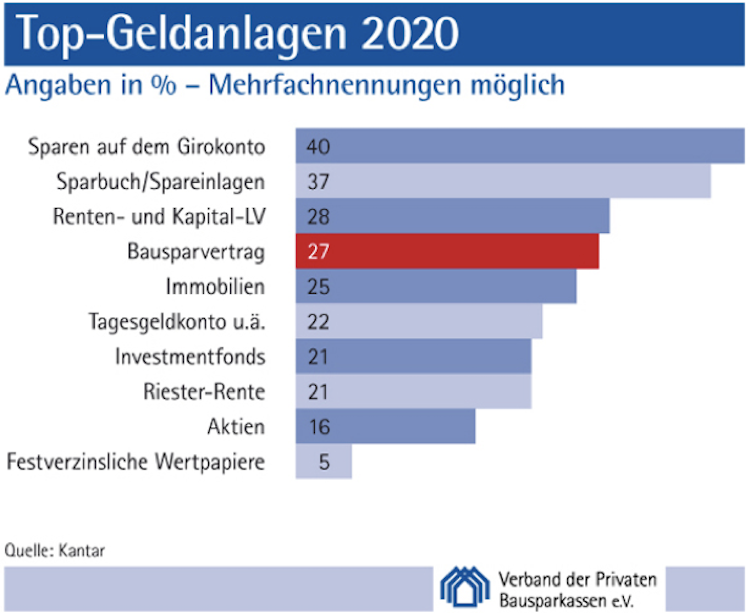 Top-Geldanlagen 2020
Angaben in % – Mehrfachnennungen möglich

Sparen auf dem Girokonto 40
Sparbuch/Spareinlagen 37
Renten- und Kapital-LV 28
Bausparvertrag 27
Immobilien 25
Tagesgeldkonto u.ä. 22
Investmentfonds 21
Riester-Rente 21
Aktien 16
Festverzinsliche Wertpapiere 5

Quelle: Kantar

Verband der Privaten Bausparkassen e.V.